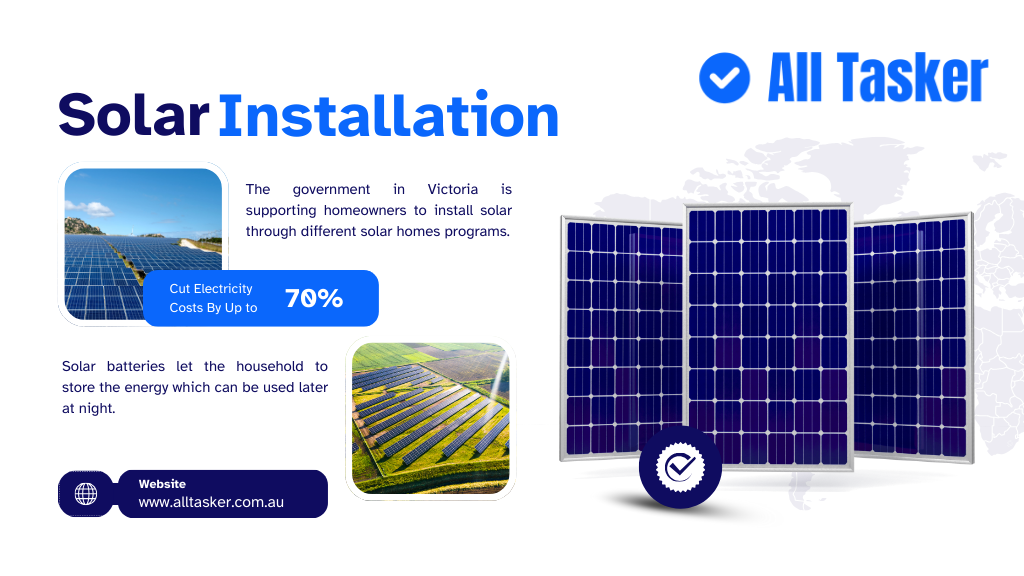 All Tasker

Solar Installation

The government in Victoria is supporting homeowners to install solar through different solar homes programs.

Cut Electricity Costs By Up to 70%

Solar batteries let the household to store the energy which can be used later at night.

Website
www.alltasker.com.au